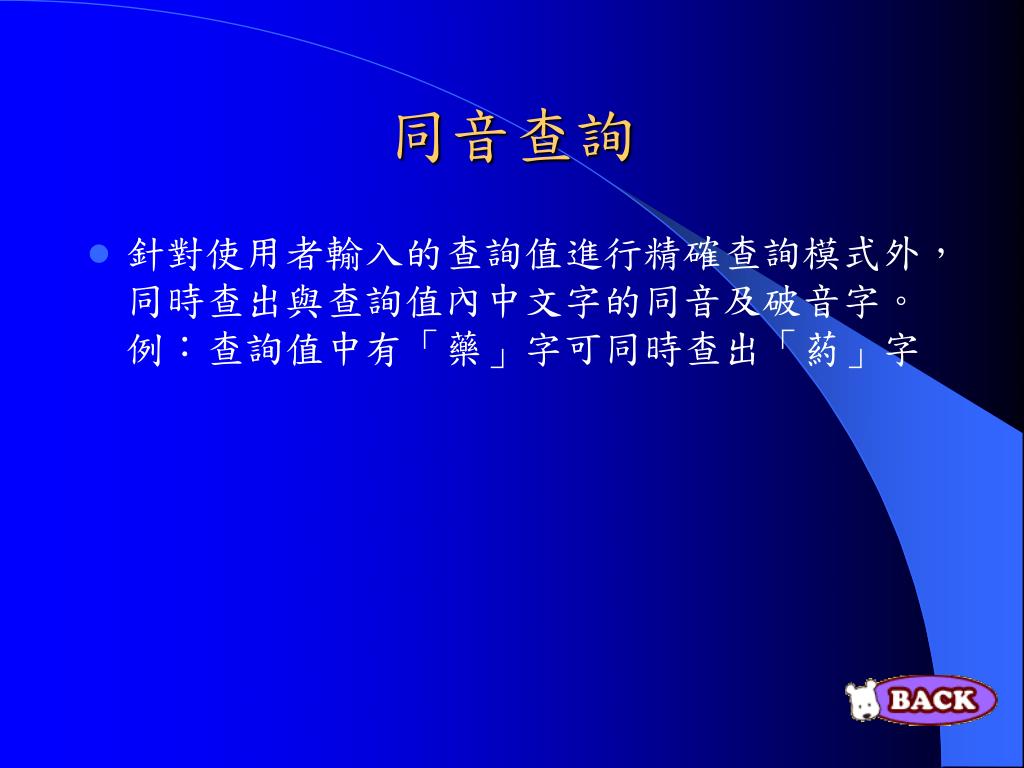 同音查詢

針對使用者輸入的查詢值進行精確查詢模式外，同時查出與查詢值內中文字的同音及破音字。例：查詢值中有「藥」字可同時查出「葯」字

BACK